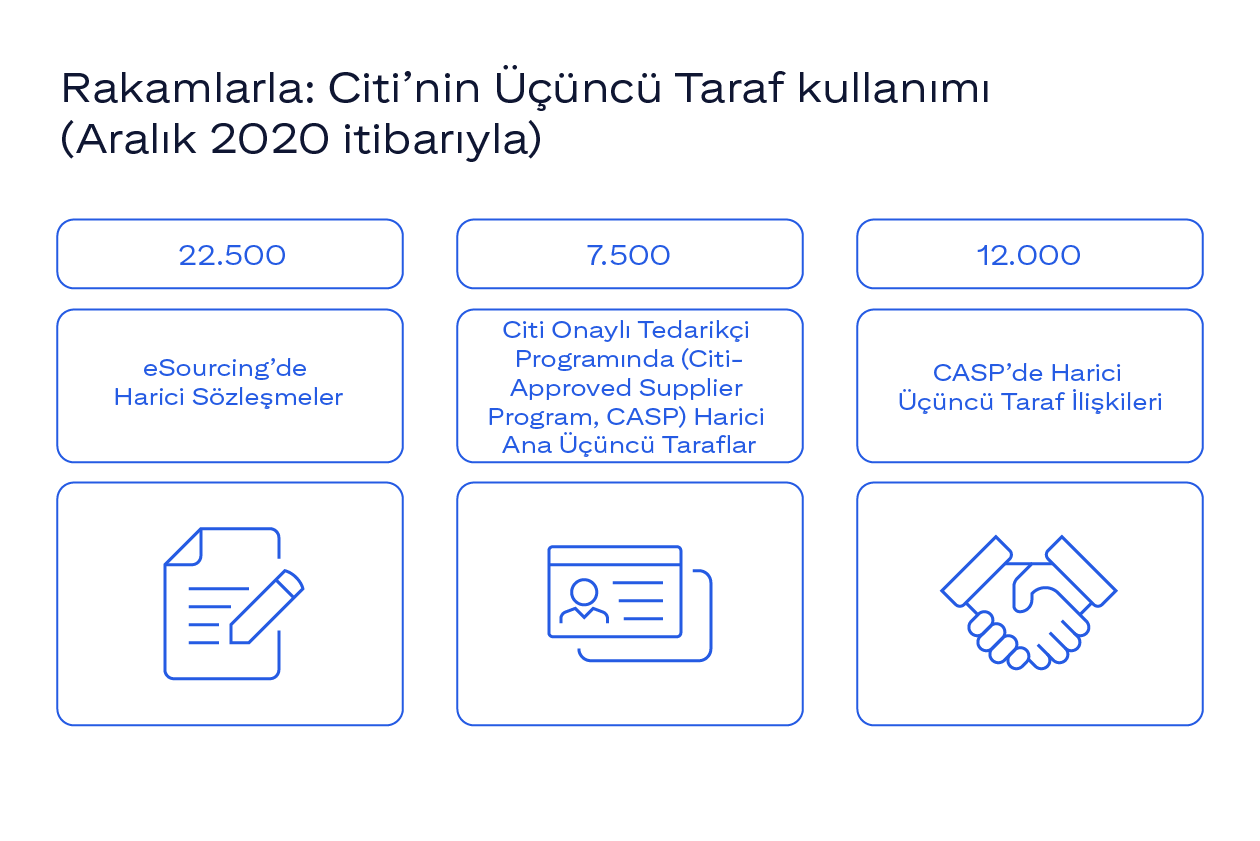 Rakamlarla: Citi’nin Üçüncü Taraf kullanımı (Aralık 2020 itibarıyla)

22.500

eSourcing’de Harici Sözleşmeler

7.500

Citi Onaylı Tedarikçi Programında (Citi-Approved Supplier Program, CASP) Harici Ana Üçüncü Taraflar

12.000

CASP’de Harici Üçüncü Taraf İlişkileri